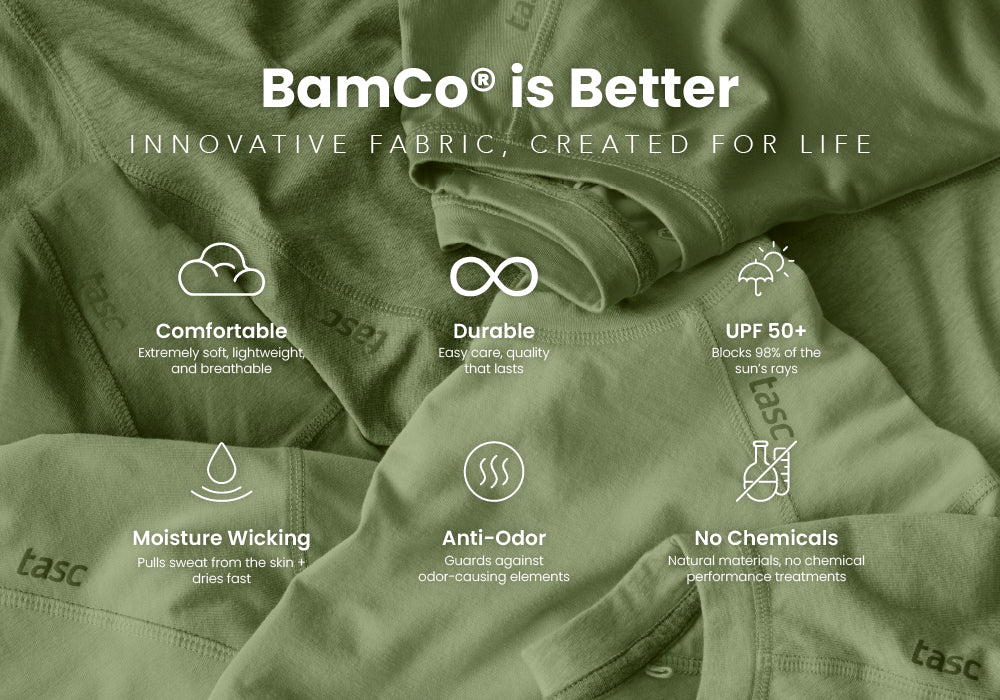 BamCo® is Better

INNOVATIVE FABRIC, CREATED FOR LIFE

Comfortable
Extremely soft, lightweight, and breathable

Durable
Easy care, quality that lasts

UPF 50+
Blocks 98% of the sun's rays

Moisture Wicking
Pulls sweat from the skin + dries fast

Anti-Odor
Guards against odor-causing elements

No Chemicals
Natural materials, no chemical performance treatments

tasc

tasc

tasc

tasc

tasc

tasc